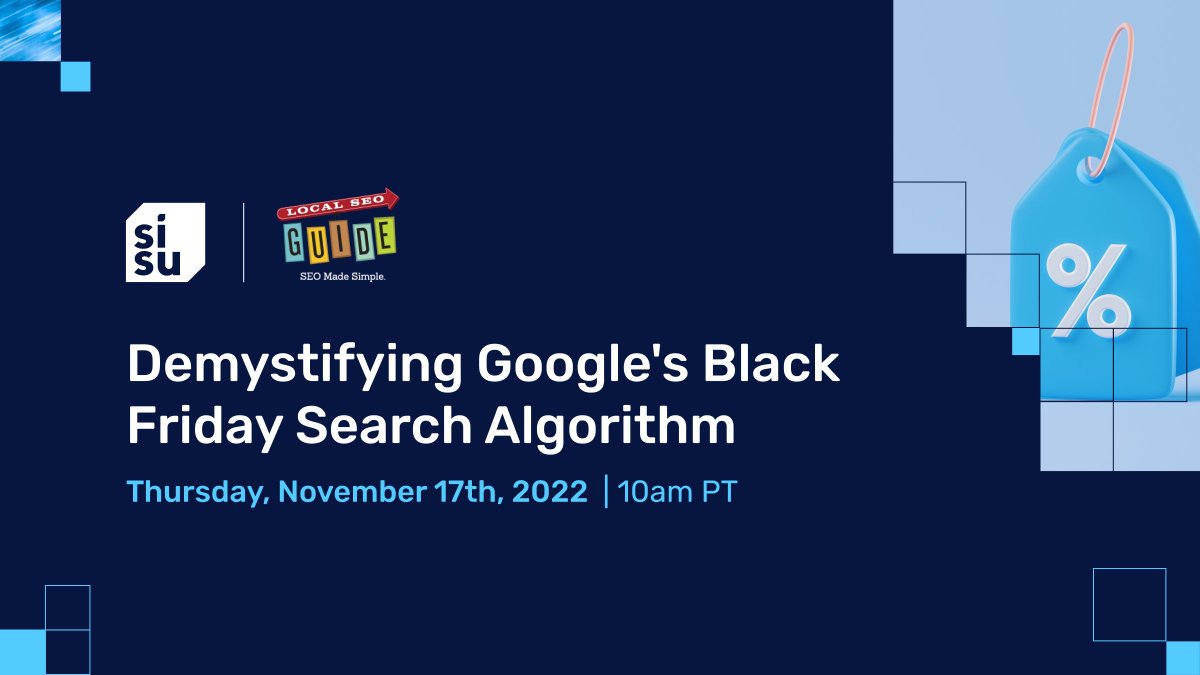 si
su

LOCAL SEO
GUIDE
SEO Made Simple.

Demystifying Google's Black Friday Search Algorithm

Thursday, November 17th, 2022 | 10am PT

%